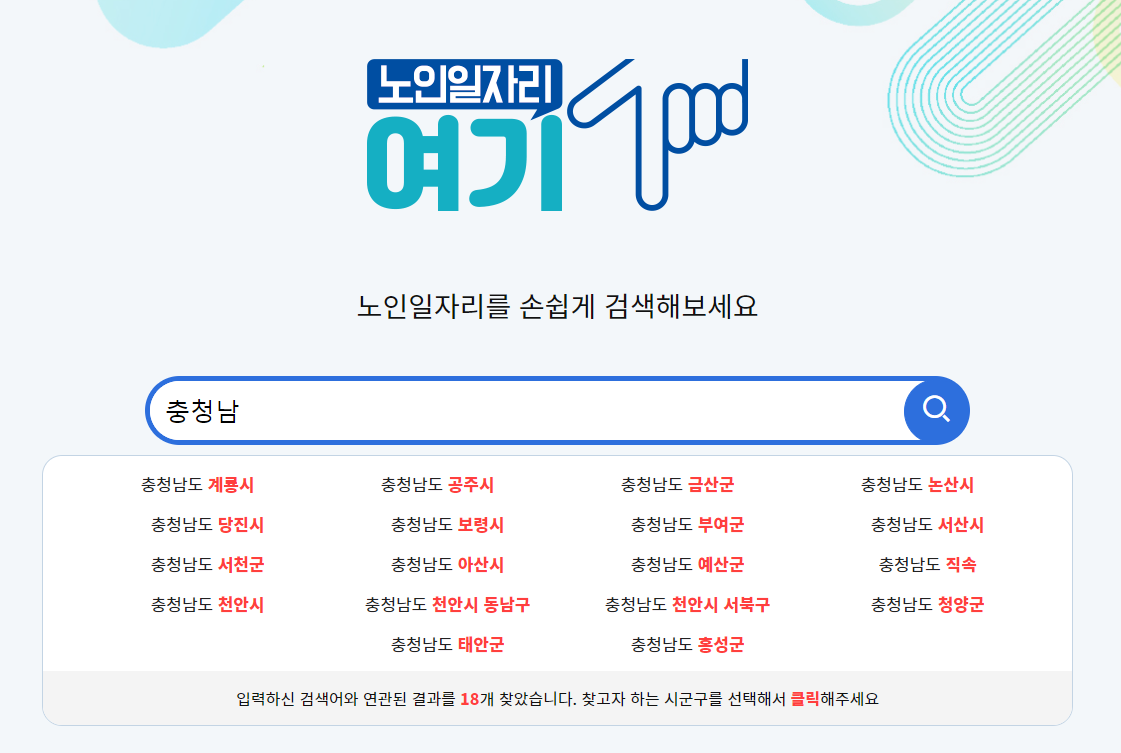 노인일자리
여기

노인일자리를 손쉽게 검색해보세요

충청남

충청남도 계룡시
충청남도 공주시
충청남도 금산군
충청남도 논산시
충청남도 당진시
충청남도 보령시
충청남도 부여군
충청남도 서산시
충청남도 서천군
충청남도 아산시
충청남도 예산군
충청남도 직속
충청남도 천안시
충청남도 천안시 동남구
충청남도 천안시 서북구
충청남도 청양군
충청남도 태안군
충청남도 홍성군

입력하신 검색어와 연관된 결과를 18개 찾았습니다. 찾고자 하는 시군구를 선택해서 클릭해주세요